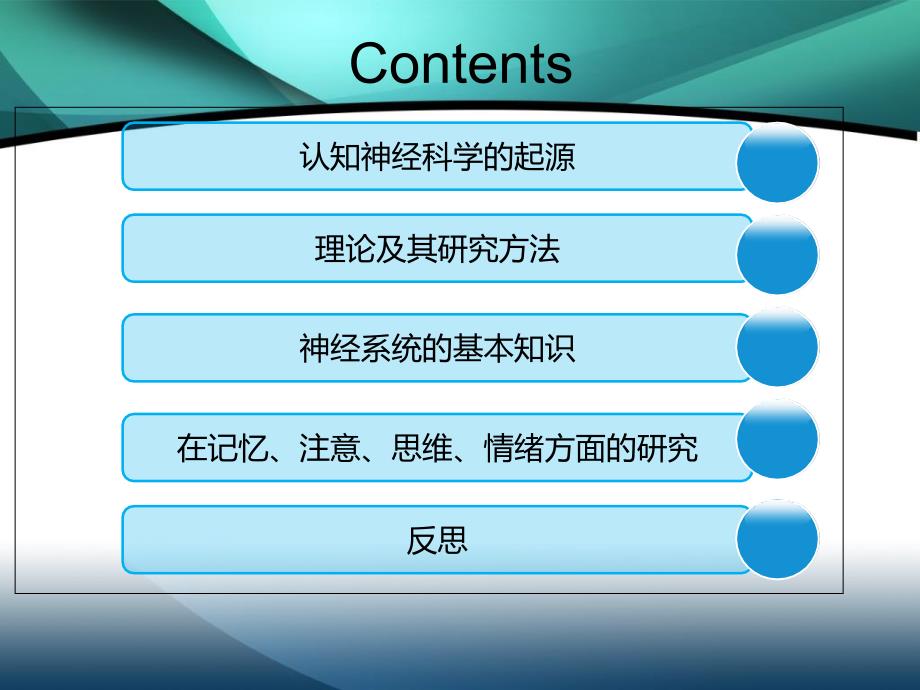 Contents

认知神经科学的起源

理论及其研究方法

神经系统的基本知识

在记忆、注意、思维、情绪方面的研究

反思